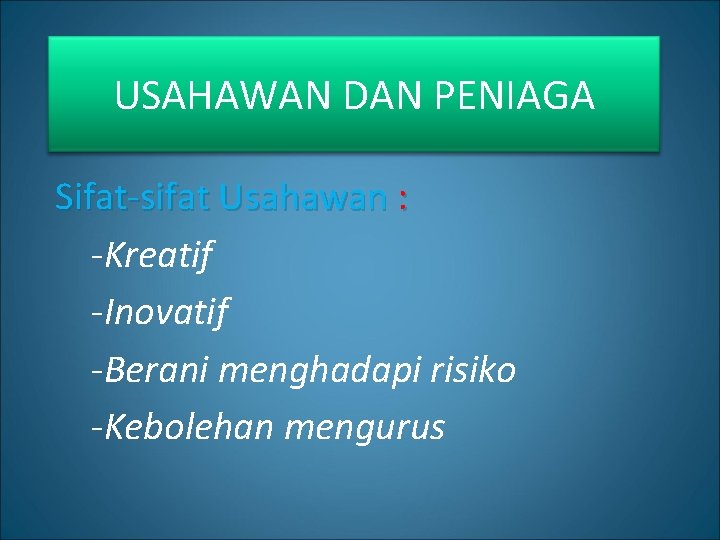 USAHAWAN DAN PENIAGA

Sifat-sifat Usahawan :

-Kreatif

-Inovatif

-Berani menghadapi risiko

-Kebolehan mengurus